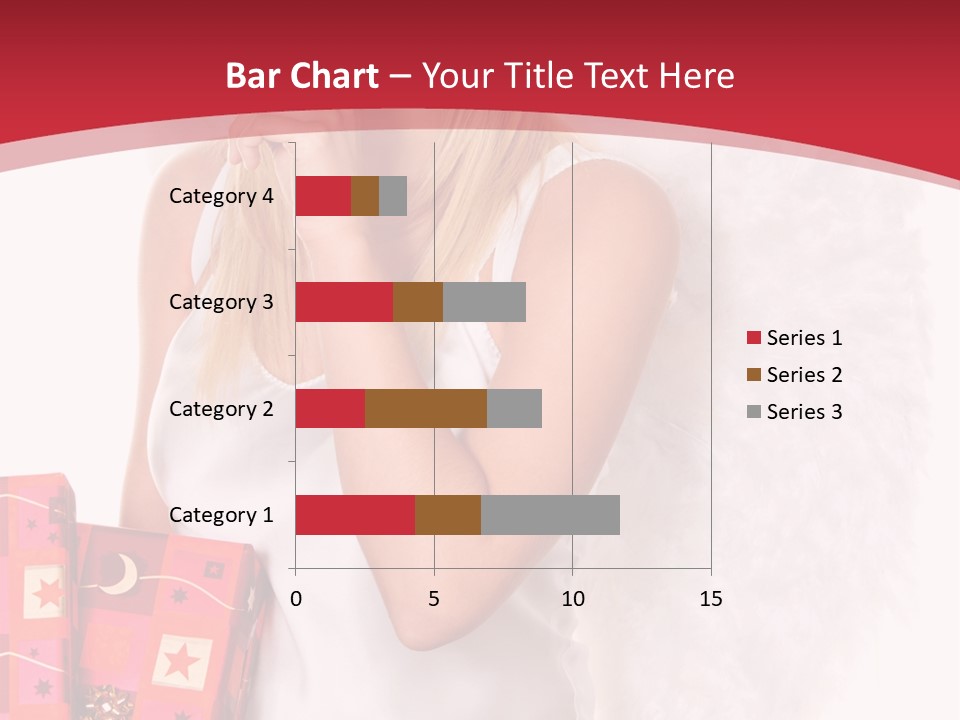 Bar Chart – Your Title Text Here

Category 4
Category 3
Category 2
Category 1

0
5
10
15

Series 1
Series 2
Series 3